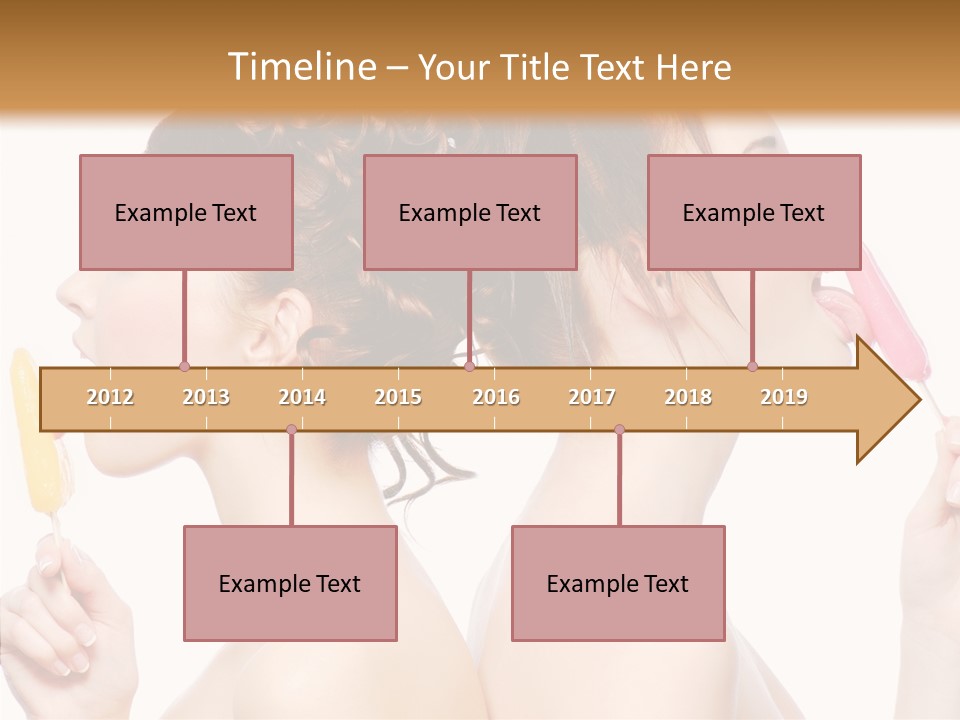 Timeline – Your Title Text Here

Example Text

Example Text

Example Text

2012 2013 2014 2015 2016 2017 2018 2019

Example Text

Example Text